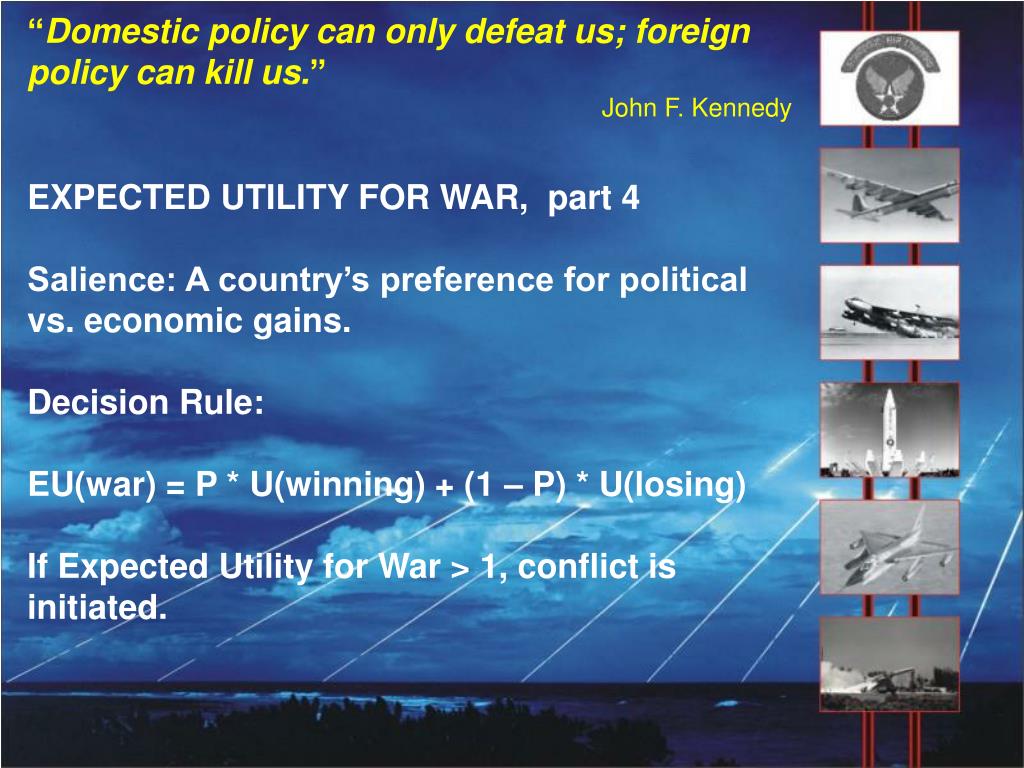 “Domestic policy can only defeat us; foreign policy can kill us.”

John F. Kennedy

EXPECTED UTILITY FOR WAR, part 4

Salience: A country’s preference for political vs. economic gains.

Decision Rule:

EU(war) = P * U(winning) + (1 – P) * U(losing)

If Expected Utility for War > 1, conflict is initiated.